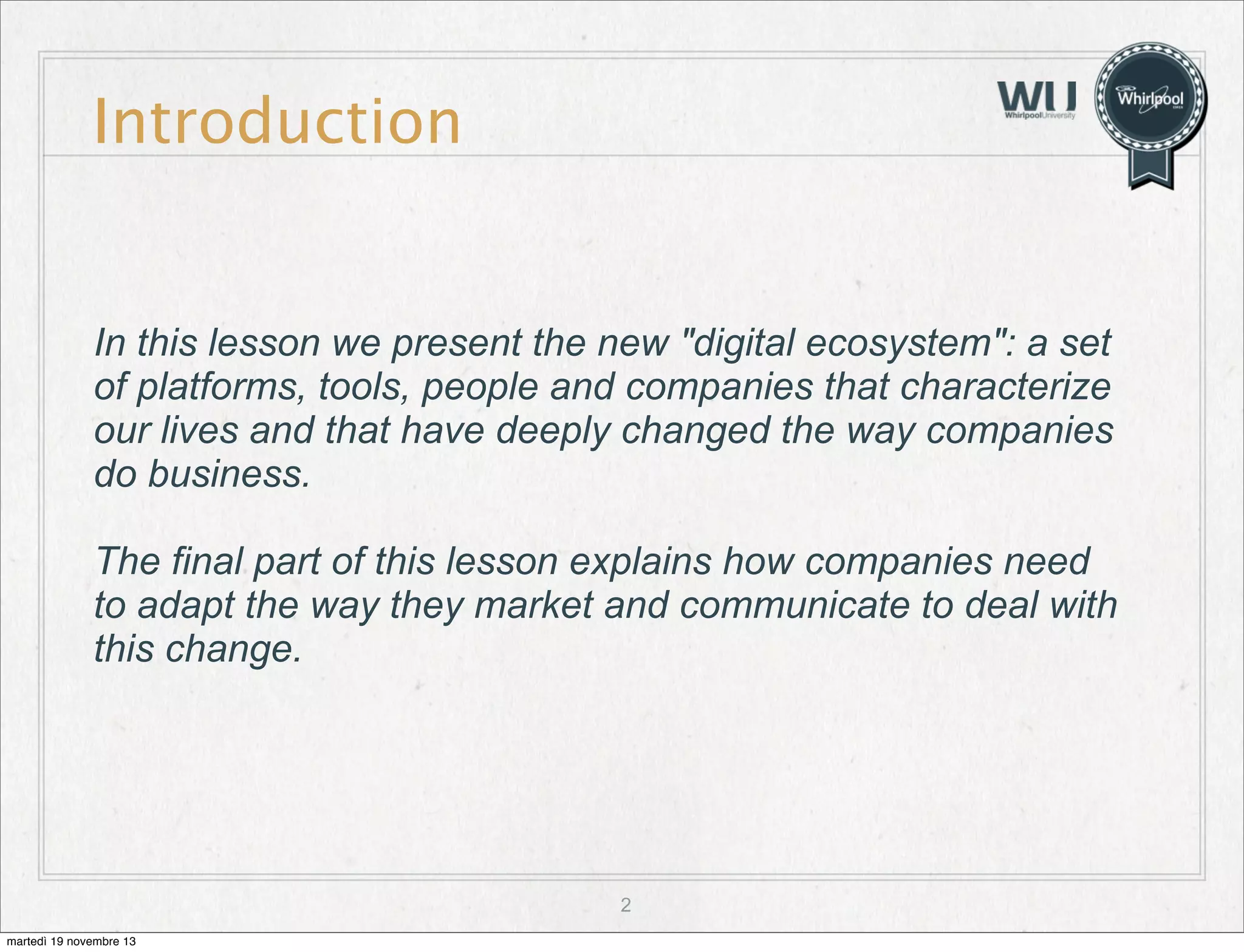 Introduction

WU
WhirlpoolUniversity

Whirlpool

In this lesson we present the new "digital ecosystem": a set of platforms, tools, people and companies that characterize our lives and that have deeply changed the way companies do business.

The final part of this lesson explains how companies need to adapt the way they market and communicate to deal with this change.

2

martedì 19 novembre 13